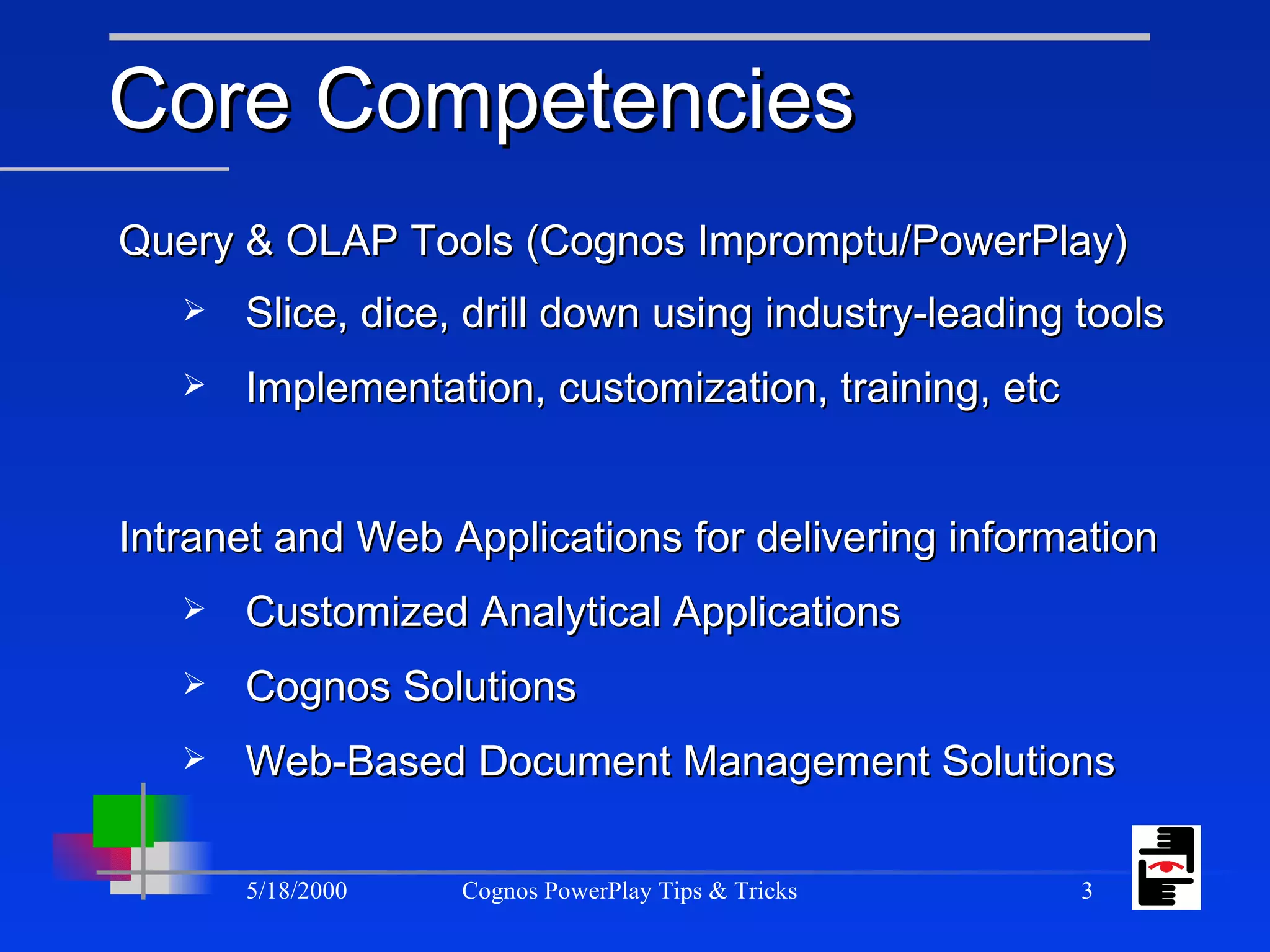 Core Competencies

Query & OLAP Tools (Cognos Impromptu/PowerPlay)

➢ Slice, dice, drill down using industry-leading tools

➢ Implementation, customization, training, etc

Intranet and Web Applications for delivering information

➢ Customized Analytical Applications

➢ Cognos Solutions

➢ Web-Based Document Management Solutions

5/18/2000 Cognos PowerPlay Tips & Tricks 3